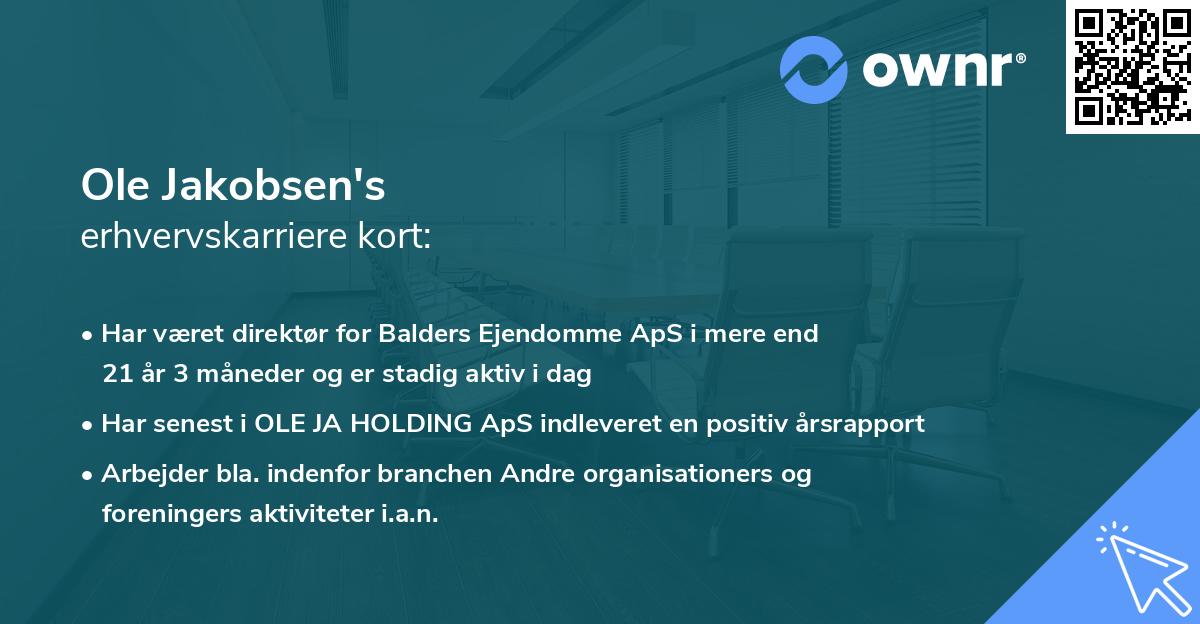 ownr®

Ole Jakobsen's
erhvervskarriere kort:

• Har været direktør for Balders Ejendomme ApS i mere end 21 år 3 måneder og er stadig aktiv i dag

• Har senest i OLE JA HOLDING ApS indleveret en positiv årsrapport

• Arbejder bla. indenfor branchen Andre organisationers og foreningers aktiviteter i.a.n.